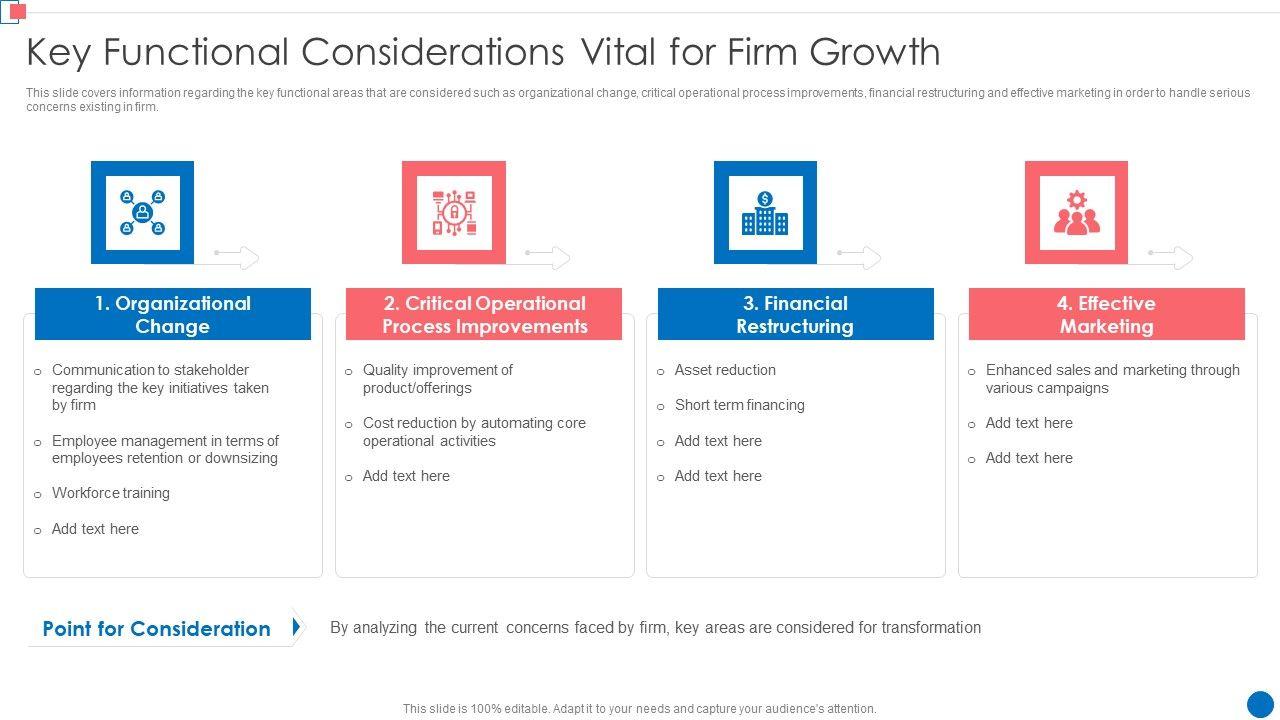 Key Functional Considerations Vital for Firm Growth

This slide covers information regarding the key functional areas that are considered such as organizational change, critical operational process improvements, financial restructuring and effective marketing in order to handle serious concerns existing in firm.

1. Organizational Change

o Communication to stakeholder regarding the key initiatives taken by firm

o Employee management in terms of employees retention or downsizing

o Workforce training

o Add text here

2. Critical Operational Process Improvements

o Quality improvement of product/offerings

o Cost reduction by automating core operational activities

o Add text here

3. Financial Restructuring

o Asset reduction

o Short term financing

o Add text here

o Add text here

4. Effective Marketing

o Enhanced sales and marketing through various campaigns

o Add text here

o Add text here

Point for Consideration

By analyzing the current concerns faced by firm, key areas are considered for transformation

This slide is 100% editable. Adapt it to your needs and capture your audience's attention.